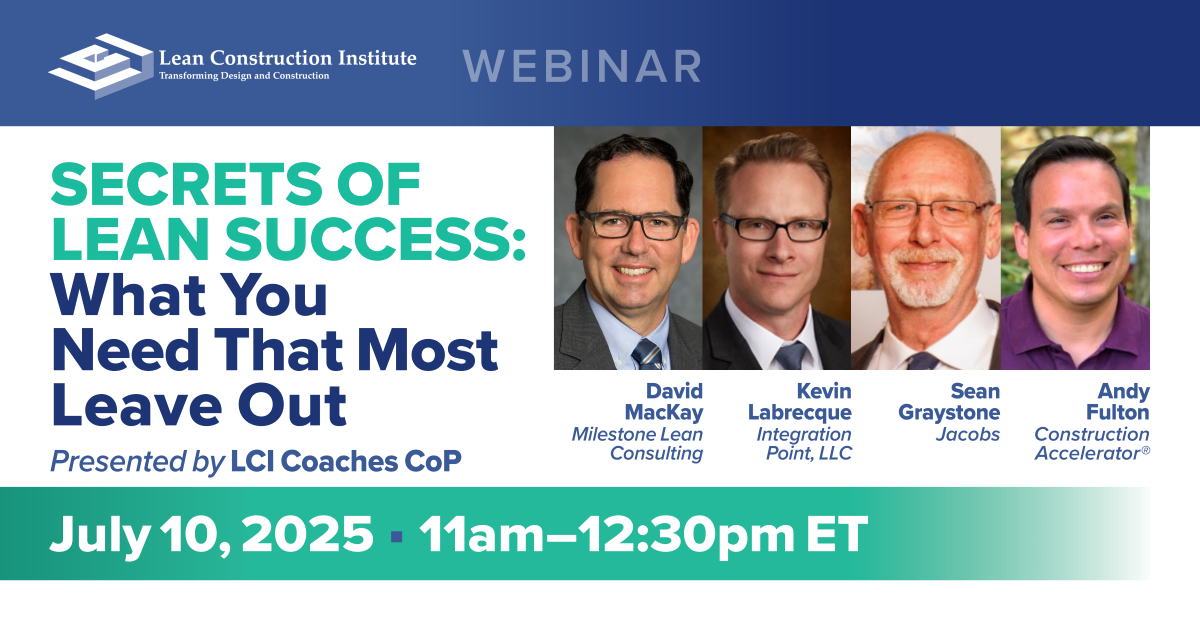 Lean Construction Institute
Transforming Design and Construction

WEBINAR

SECRETS OF LEAN SUCCESS: What You Need That Most Leave Out

Presented by LCI Coaches CoP

David MacKay
Milestone Lean Consulting

Kevin Labrecque
Integration Point, LLC

Sean Graystone
Jacobs

Andy Fulton
Construction Accelerator®

July 10, 2025 ▪ 11am–12:30pm ET